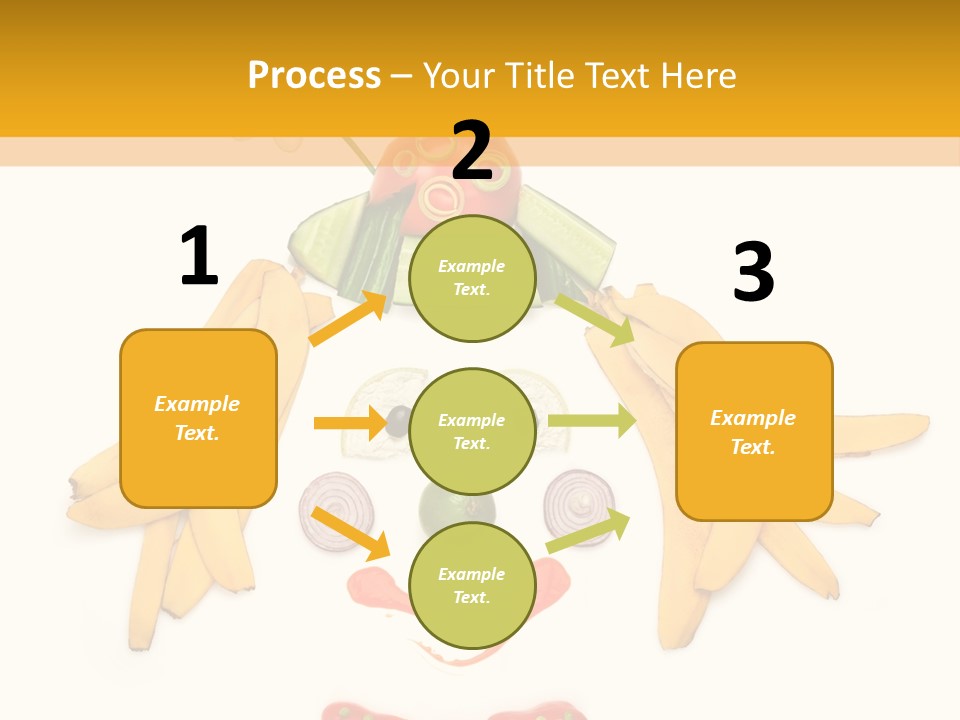 Process – Your Title Text Here

1

Example Text.

2

Example Text.

Example Text.

Example Text.

3

Example Text.